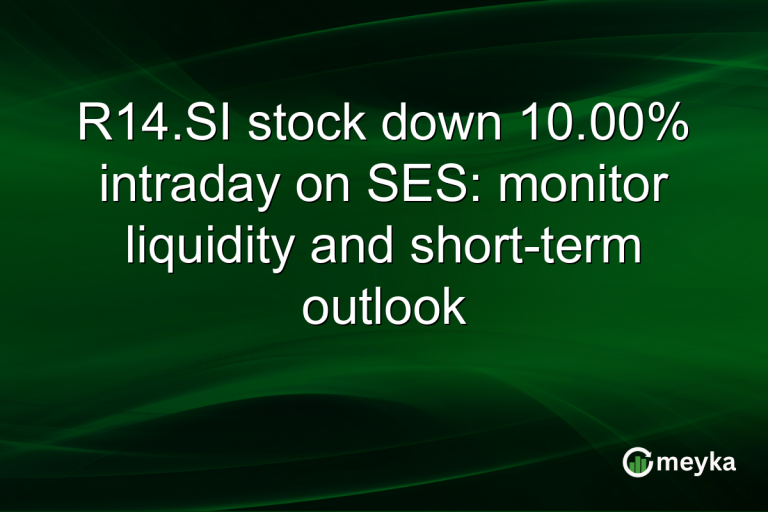 R14.SI stock down 10.00% intraday on SES: monitor liquidity and short-term outlook

meyka